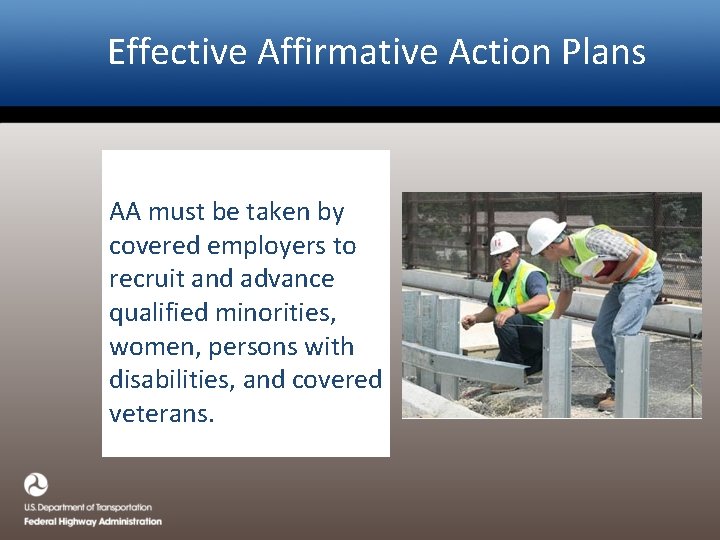 Effective Affirmative Action Plans

AA must be taken by covered employers to recruit and advance qualified minorities, women, persons with disabilities, and covered veterans.

U.S. Department of Transportation
Federal Highway Administration